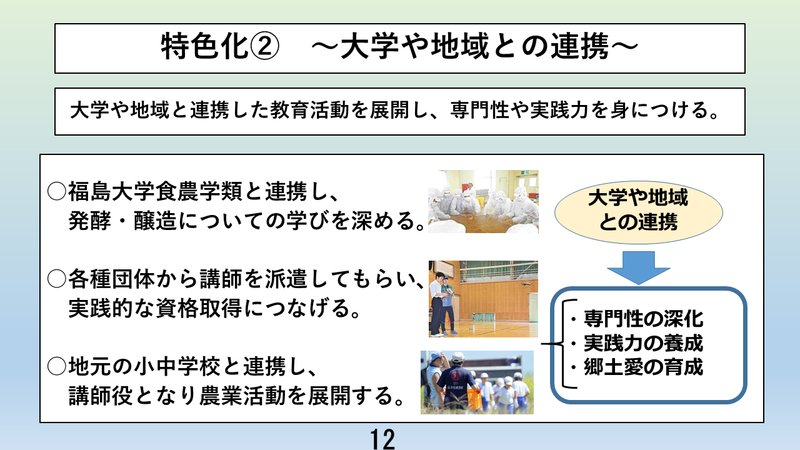 特色化②　～大学や地域との連携～

大学や地域と連携した教育活動を展開し、専門性や実践力を身につける。

○福島大学食農学類と連携し、発酵・醸造についての学びを深める。

○各種団体から講師を派遣してもらい、実践的な資格取得につなげる。

○地元の小中学校と連携し、講師役となり農業活動を展開する。

大学や地域との連携

・専門性の深化
・実践力の養成
・郷土愛の育成

12